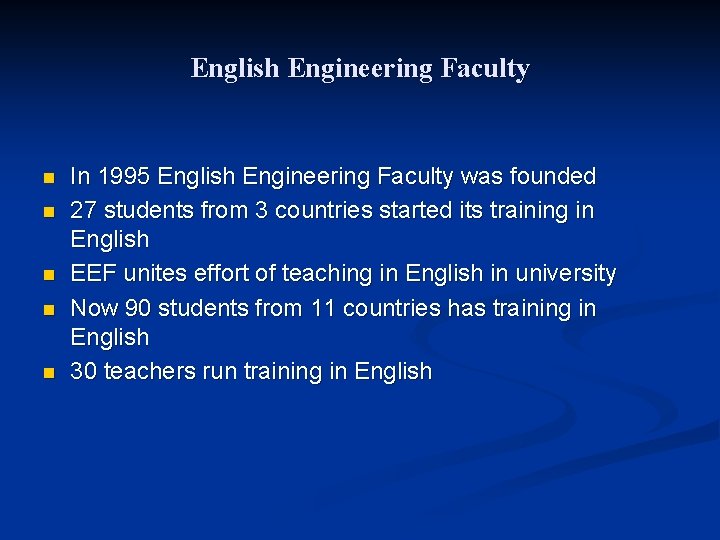 English Engineering Faculty

- In 1995 English Engineering Faculty was founded
- 27 students from 3 countries started its training in English
- EEF unites effort of teaching in English in university
- Now 90 students from 11 countries has training in English
- 30 teachers run training in English